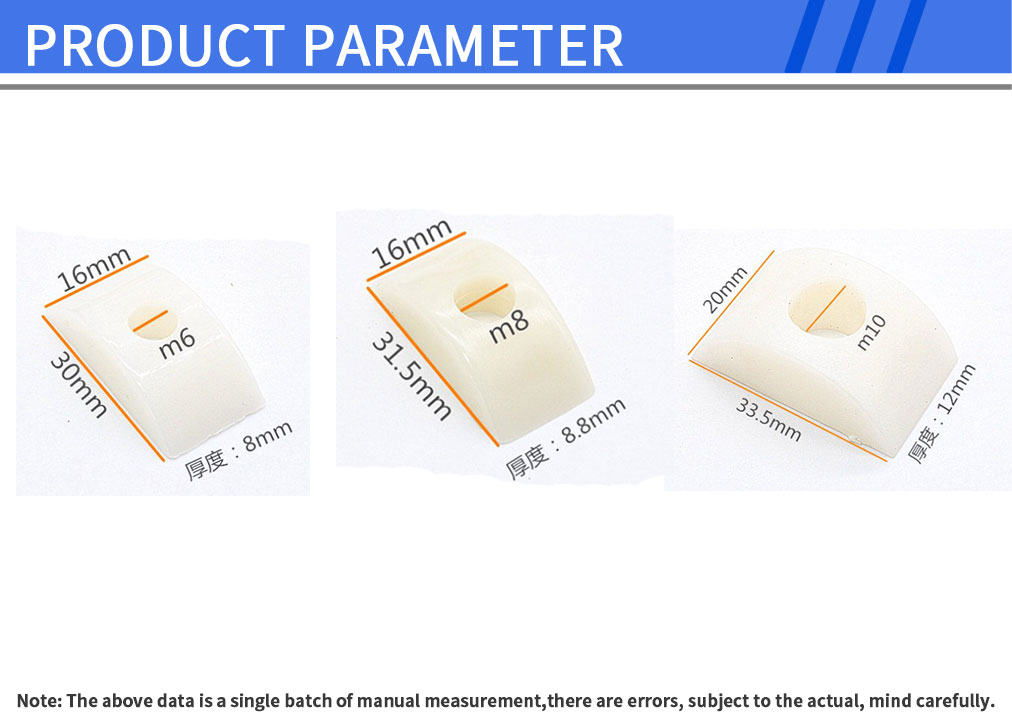 PRODUCT PARAMETER

16mm
m6
30mm
厚度：8mm

16mm
m8
31.5mm
厚度：8.8mm

20mm
m10
33.5mm
厚度：12mm

Note: The above data is a single batch of manual measurement,there are errors, subject to the actual, mind carefully.